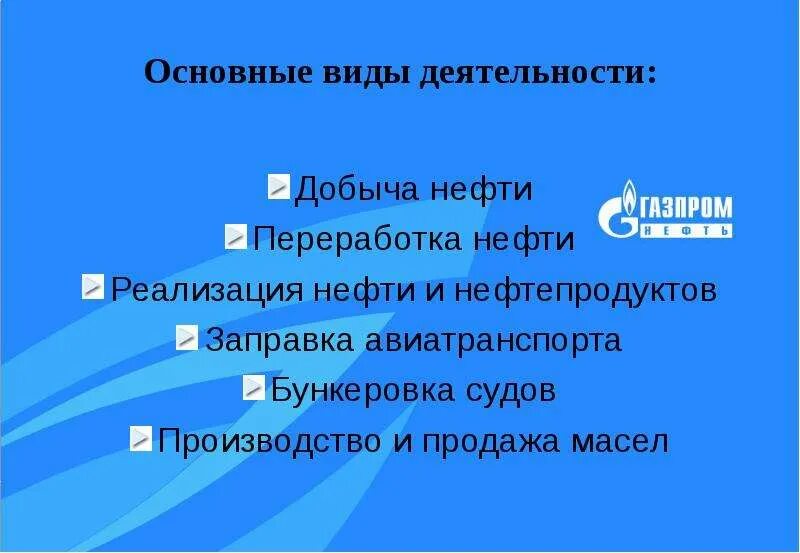 Основные виды деятельности:

Добыча нефти

ГАЗПРОМ НЕФТЬ

Переработка нефти

Реализация нефти и нефтепродуктов

Заправка авиатранспорта

Бункеровка судов

Производство и продажа масел